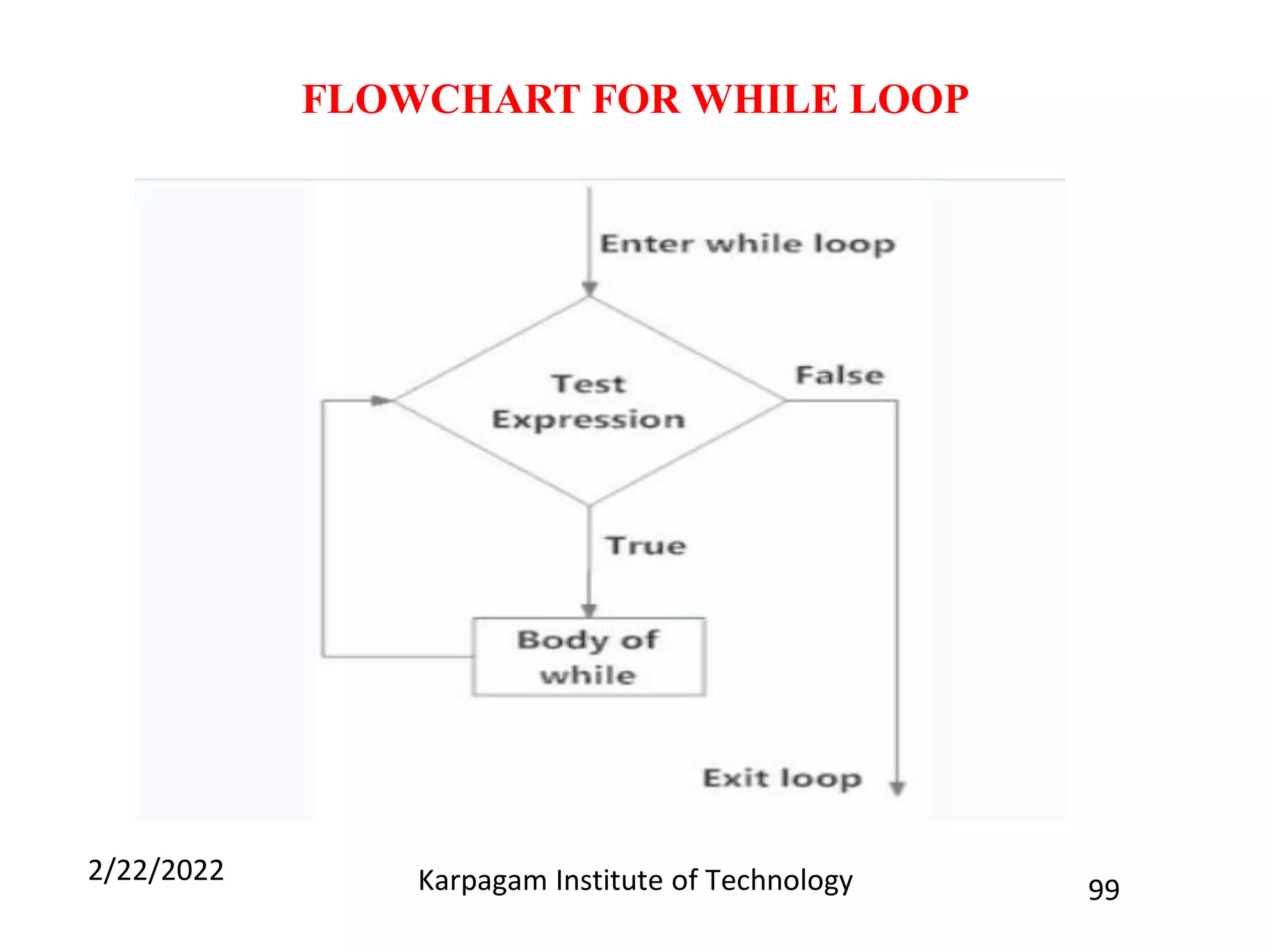 FLOWCHART FOR WHILE LOOP

Enter while loop

Test Expression

False

True

Body of while

Exit loop

2/22/2022

Karpagam Institute of Technology

99